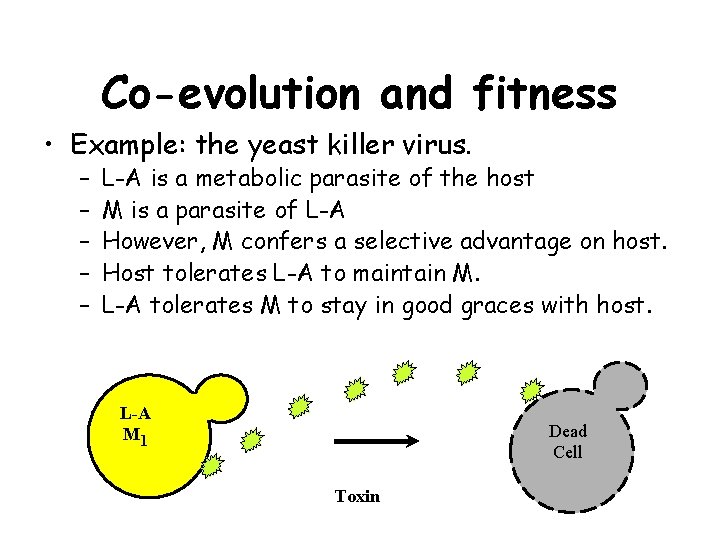 Co-evolution and fitness

• Example: the yeast killer virus.
  – L-A is a metabolic parasite of the host
  – M is a parasite of L-A
  – However, M confers a selective advantage on host.
  – Host tolerates L-A to maintain M.
  – L-A tolerates M to stay in good graces with host.

L-A
$M_1$

Toxin

Dead
Cell